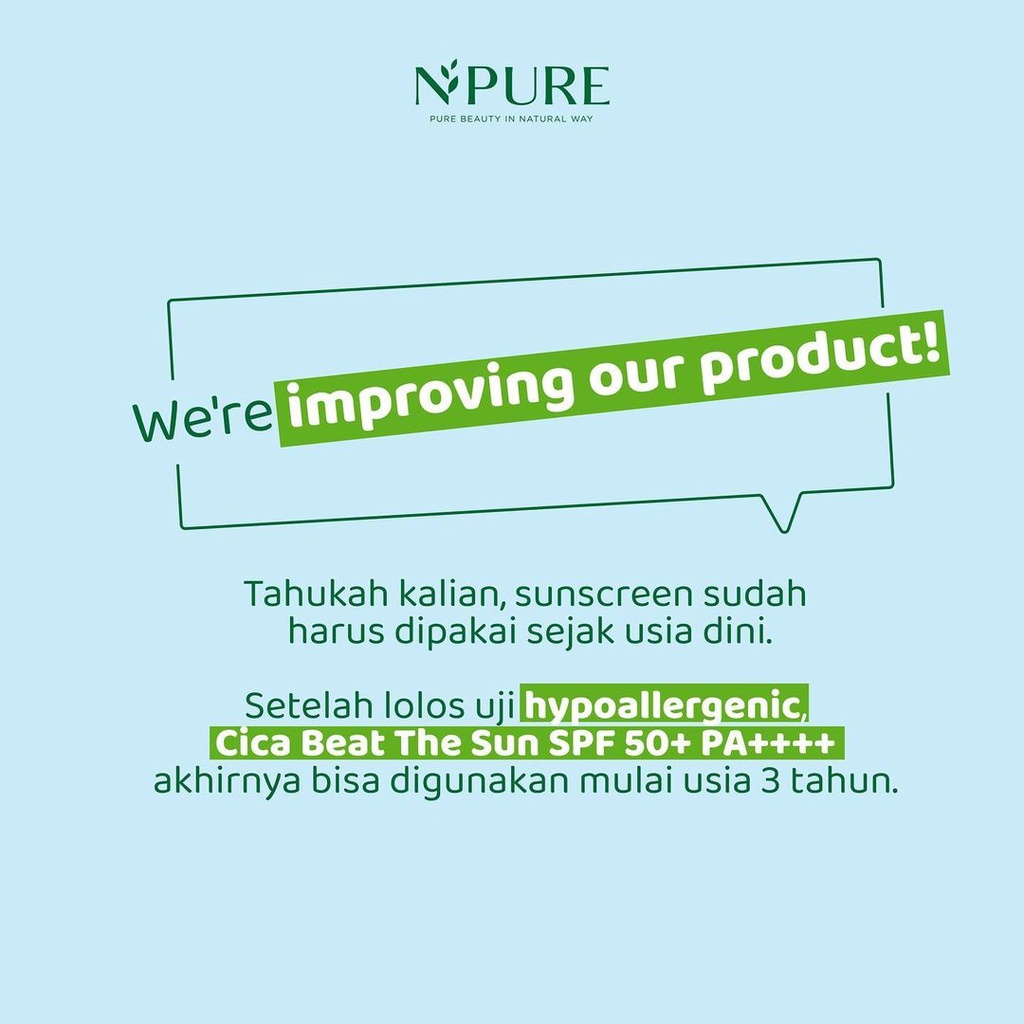 NPURE
PURE BEAUTY IN NATURAL WAY

We're improving our product!

Tahukah kalian, sunscreen sudah harus dipakai sejak usia dini.

Setelah lolos uji hypoallergenic, Cica Beat The Sun SPF 50+ PA++++ akhirnya bisa digunakan mulai usia 3 tahun.